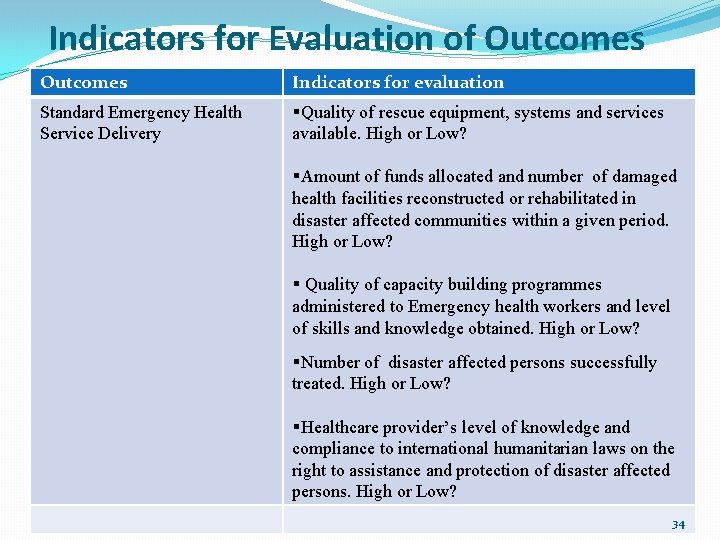 Indicators for Evaluation of Outcomes

| Outcomes | Indicators for evaluation |
|---|---|
| Standard Emergency Health Service Delivery | ▪Quality of rescue equipment, systems and services available. High or Low? ▪Amount of funds allocated and number of damaged health facilities reconstructed or rehabilitated in disaster affected communities within a given period. High or Low? ▪ Quality of capacity building programmes administered to Emergency health workers and level of skills and knowledge obtained. High or Low? ▪Number of disaster affected persons successfully treated. High or Low? ▪Healthcare provider's level of knowledge and compliance to international humanitarian laws on the right to assistance and protection of disaster affected persons. High or Low? |
| | |

34